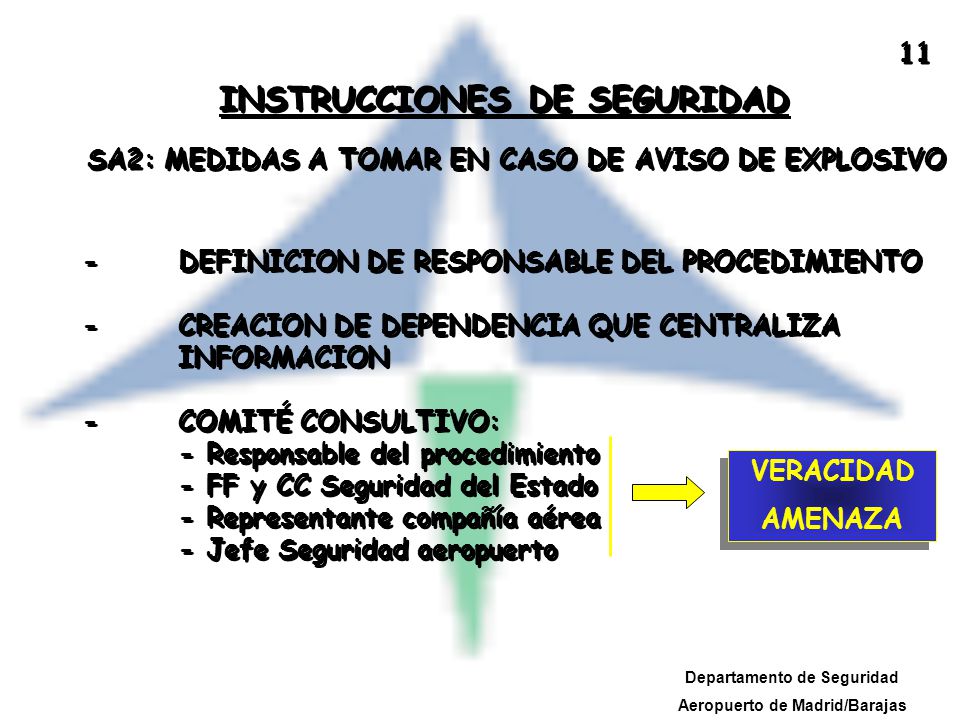 11

INSTRUCCIONES DE SEGURIDAD

SA2: MEDIDAS A TOMAR EN CASO DE AVISO DE EXPLOSIVO

- DEFINICION DE RESPONSABLE DEL PROCEDIMIENTO

- CREACION DE DEPENDENCIA QUE CENTRALIZA INFORMACION

- COMITÉ CONSULTIVO:
- Responsable del procedimiento
- FF y CC Seguridad del Estado
- Representante compañía aérea
- Jefe Seguridad aeropuerto

VERACIDAD AMENAZA

Departamento de Seguridad
Aeropuerto de Madrid/Barajas